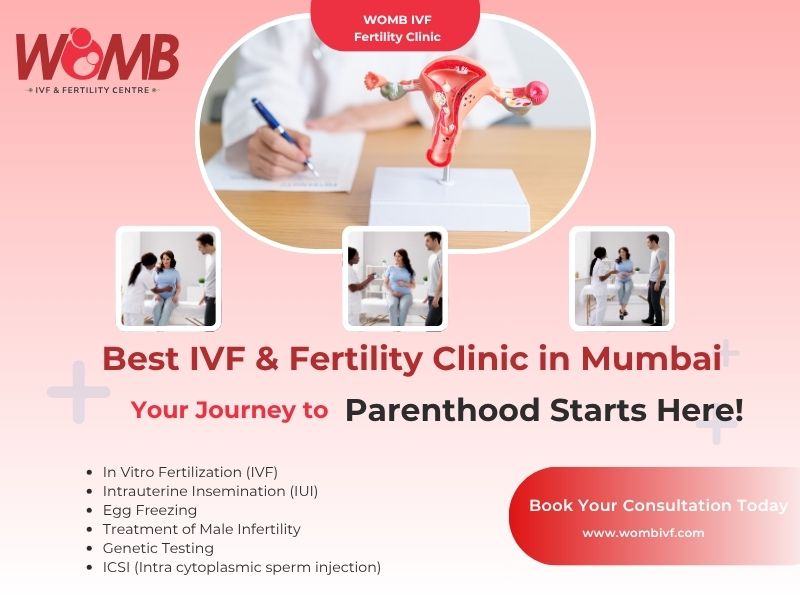 WOMB
IVF & FERTILITY CENTRE

WOMB IVF
Fertility Clinic

Best IVF & Fertility Clinic in Mumbai

Your Journey to Parenthood Starts Here!

- In Vitro Fertilization (IVF)
- Intrauterine Insemination (IUI)
- Egg Freezing
- Treatment of Male Infertility
- Genetic Testing
- ICSI (Intra cytoplasmic sperm injection)

Book Your Consultation Today
www.wombivf.com